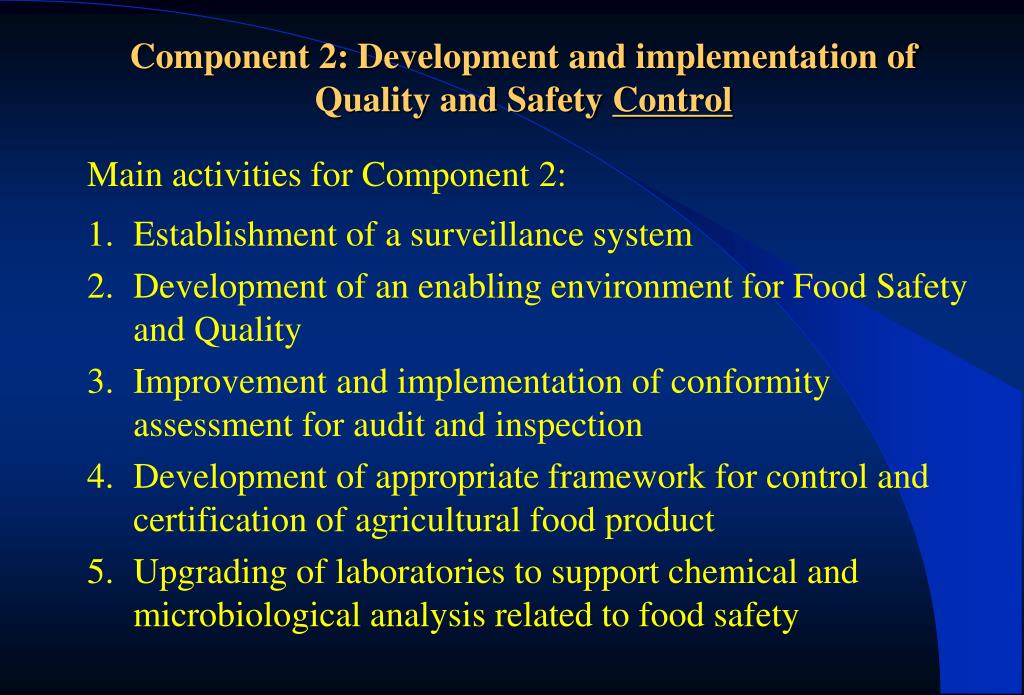 Component 2: Development and implementation of Quality and Safety Control

Main activities for Component 2:

1. Establishment of a surveillance system
2. Development of an enabling environment for Food Safety and Quality
3. Improvement and implementation of conformity assessment for audit and inspection
4. Development of appropriate framework for control and certification of agricultural food product
5. Upgrading of laboratories to support chemical and microbiological analysis related to food safety